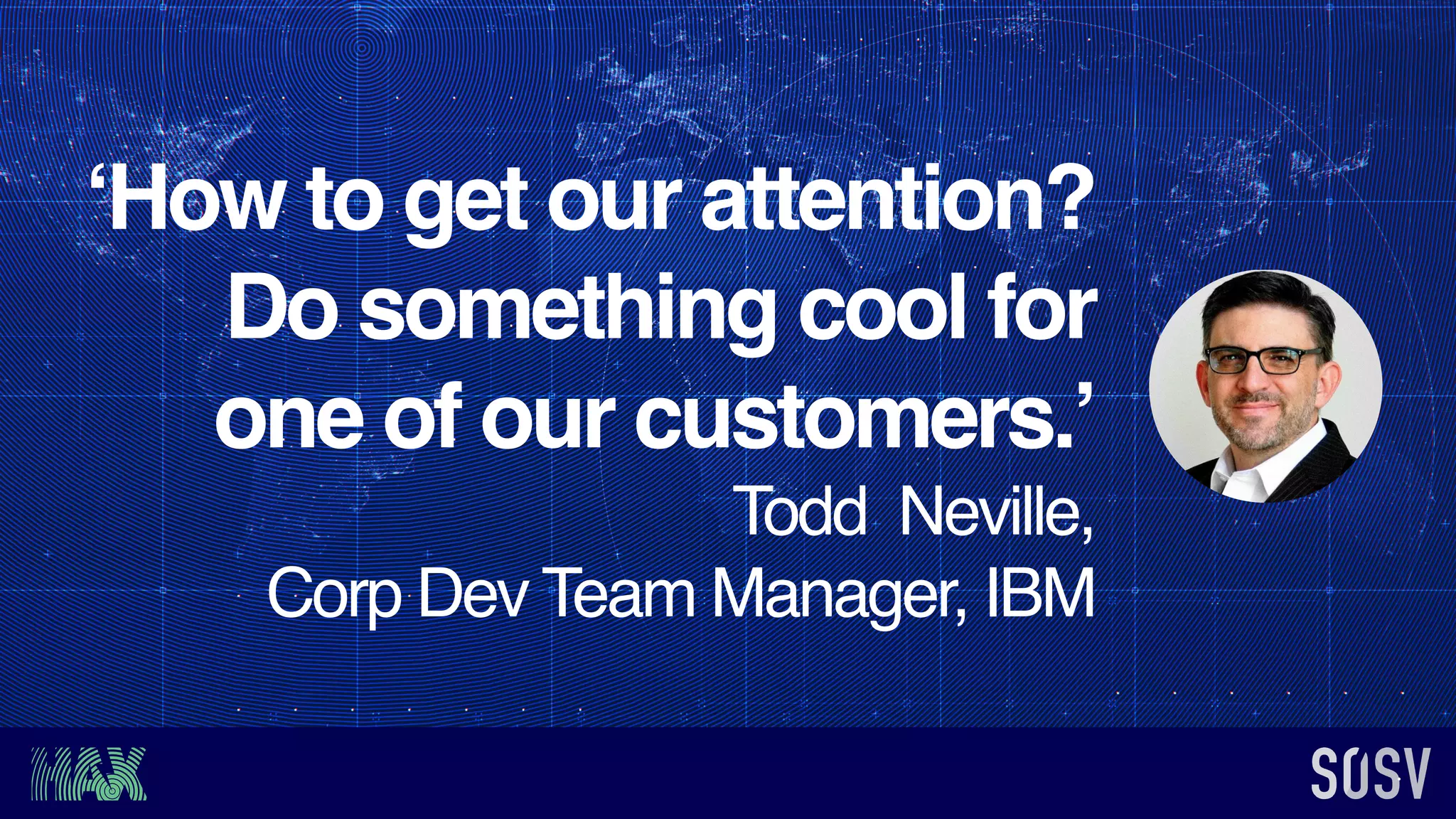 ‘How to get our attention? Do something cool for one of our customers.’

Todd Neville,
Corp Dev Team Manager, IBM

HAX

SOSV